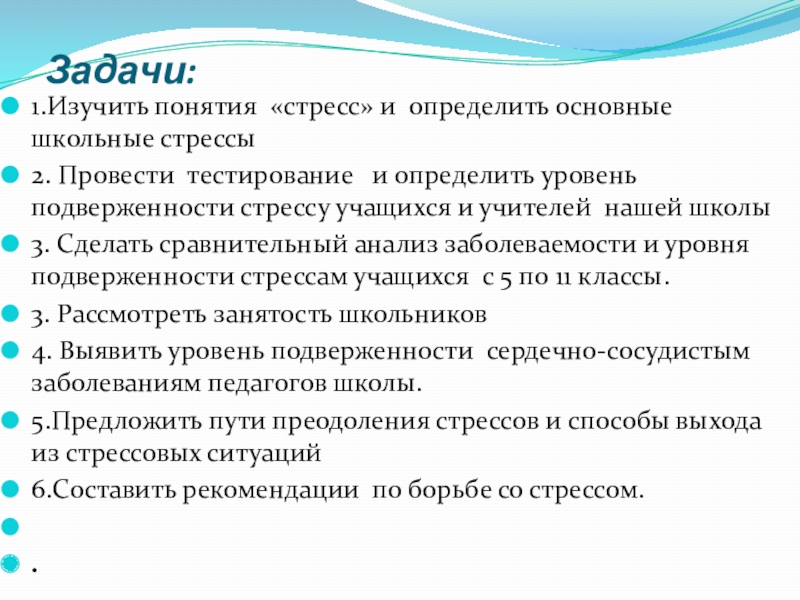 Задачи:

1.Изучить понятия «стресс» и определить основные школьные стрессы

2. Провести тестирование и определить уровень подверженности стрессу учащихся и учителей нашей школы

3. Сделать сравнительный анализ заболеваемости и уровня подверженности стрессам учащихся с 5 по 11 классы.

3. Рассмотреть занятость школьников

4. Выявить уровень подверженности сердечно-сосудистым заболеваниям педагогов школы.

5.Предложить пути преодоления стрессов и способы выхода из стрессовых ситуаций

6.Составить рекомендации по борьбе со стрессом.

.